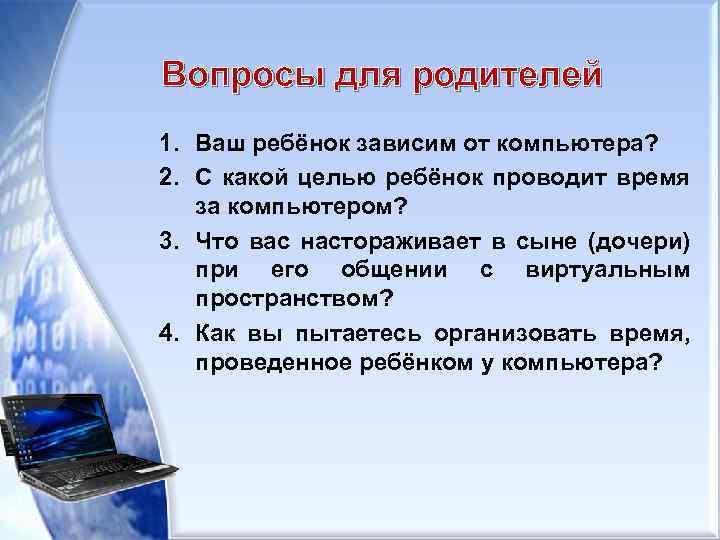 Вопросы для родителей

1. Ваш ребёнок зависим от компьютера?
2. С какой целью ребёнок проводит время за компьютером?
3. Что вас настораживает в сыне (дочери) при его общении с виртуальным пространством?
4. Как вы пытаетесь организовать время, проведенное ребёнком у компьютера?